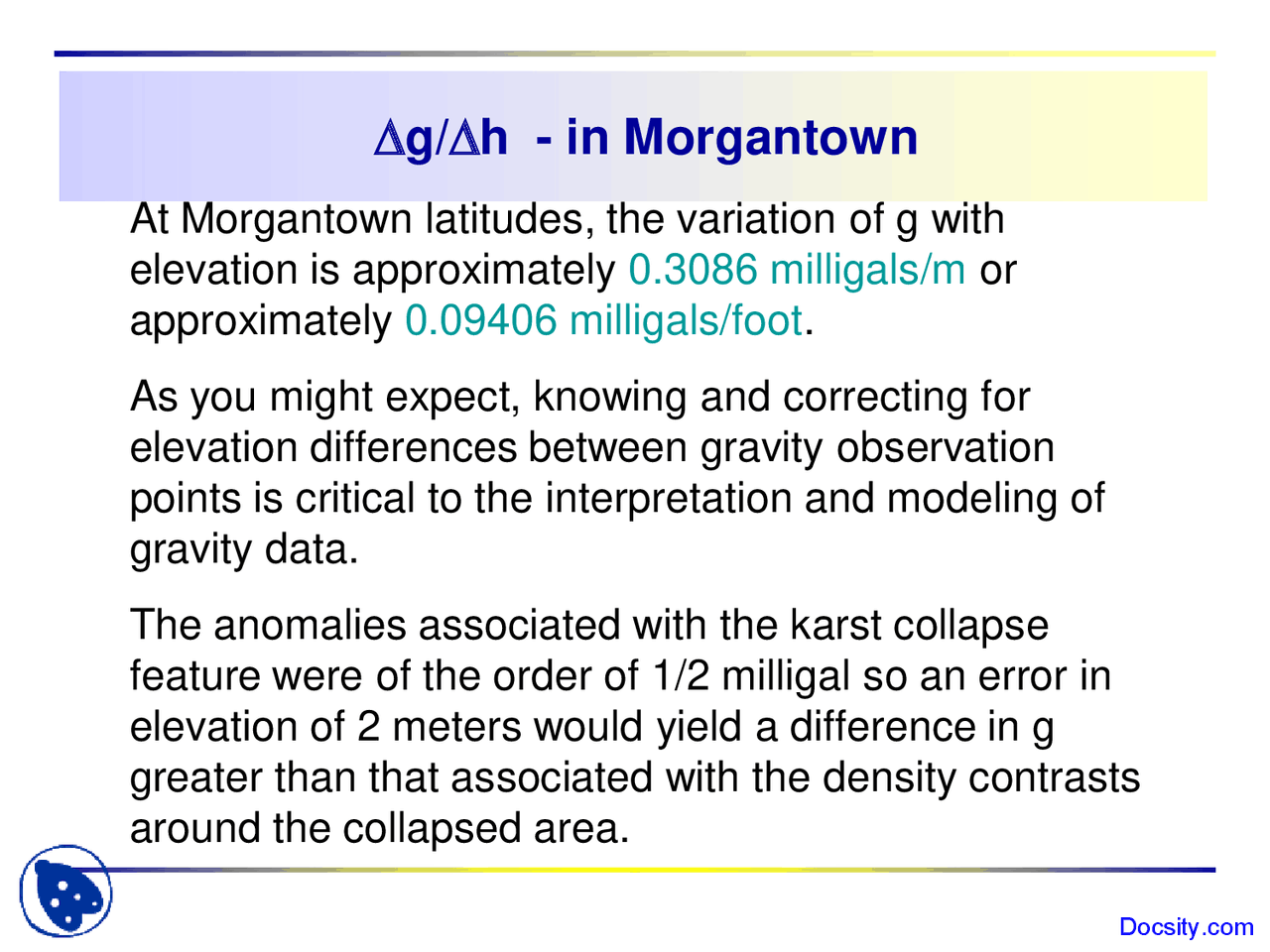 $\Delta g/\Delta h$ - in Morgantown

At Morgantown latitudes, the variation of g with elevation is approximately 0.3086 milligals/m or approximately 0.09406 milligals/foot.

As you might expect, knowing and correcting for elevation differences between gravity observation points is critical to the interpretation and modeling of gravity data.

The anomalies associated with the karst collapse feature were of the order of 1/2 milligal so an error in elevation of 2 meters would yield a difference in g greater than that associated with the density contrasts around the collapsed area.

Docsity.com